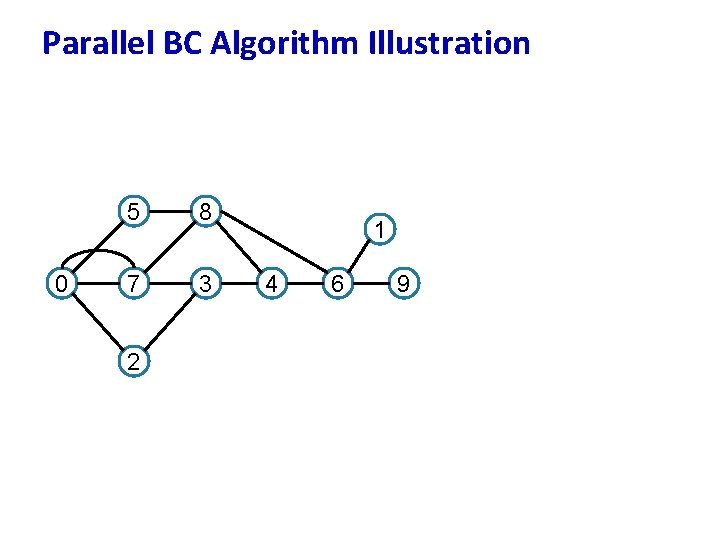 Parallel BC Algorithm Illustration

5
8
1
0
7
3
4
6
9
2